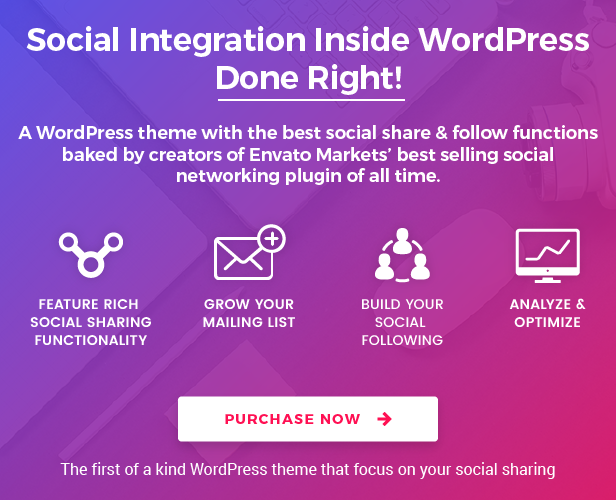 Social Integration Inside WordPress Done Right!

A WordPress theme with the best social share & follow functions baked by creators of Envato Markets' best selling social networking plugin of all time.

FEATURE RICH SOCIAL SHARING FUNCTIONALITY

GROW YOUR MAILING LIST

BUILD YOUR SOCIAL FOLLOWING

ANALYZE & OPTIMIZE

PURCHASE NOW →

The first of a kind WordPress theme that focus on your social sharing